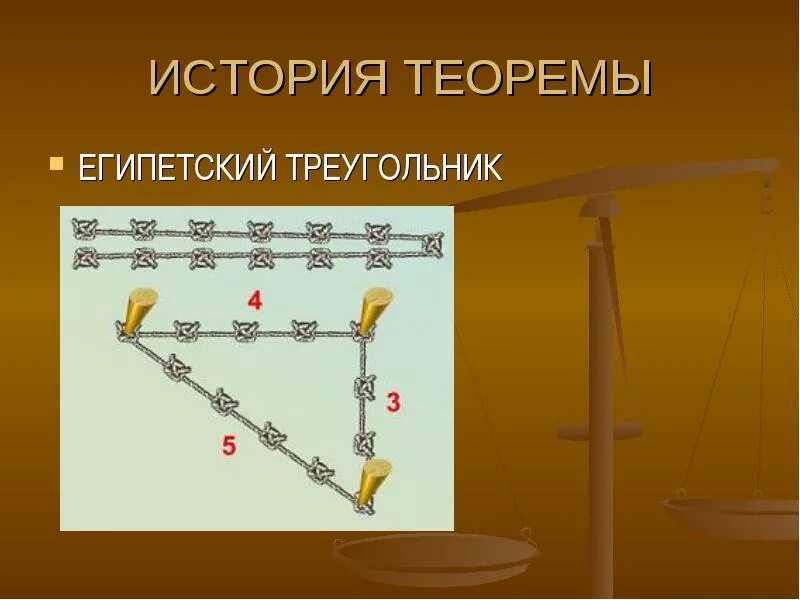 ИСТОРИЯ ТЕОРЕМЫ

ЕГИПЕТСКИЙ ТРЕУГОЛЬНИК

4

3

5